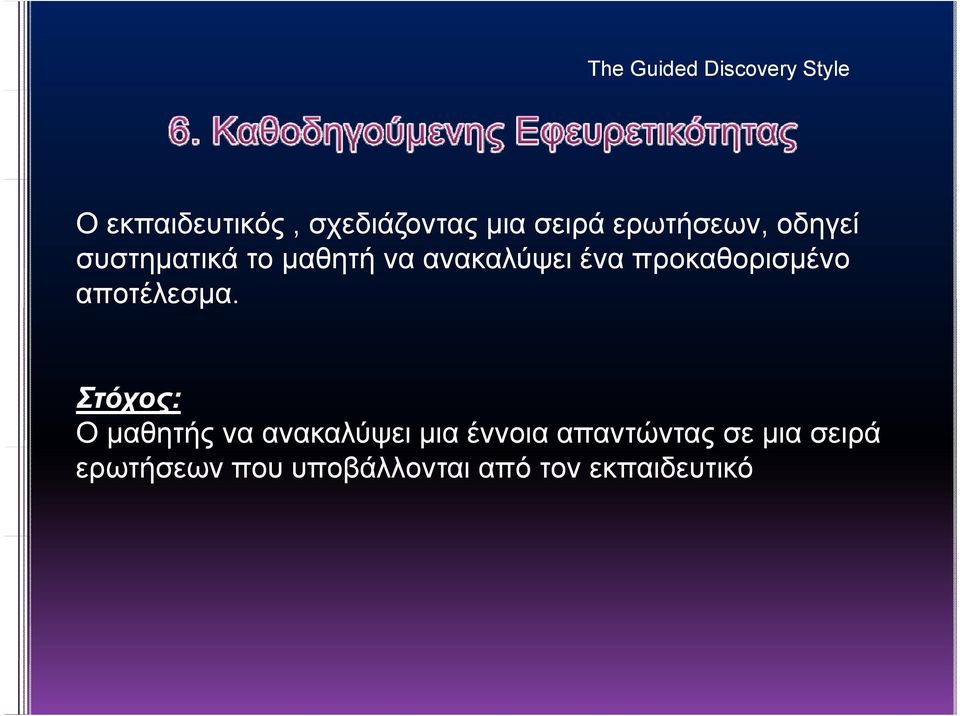 The Guided Discovery Style

6. Καθοδηγούμενης Εφευρετικότητας

Ο εκπαιδευτικός , σχεδιάζοντας μια σειρά ερωτήσεων, οδηγεί συστηματικά το μαθητή να ανακαλύψει ένα προκαθορισμένο αποτέλεσμα.

Στόχος:
Ο μαθητής να ανακαλύψει μια έννοια απαντώντας σε μια σειρά ερωτήσεων που υποβάλλονται από τον εκπαιδευτικό